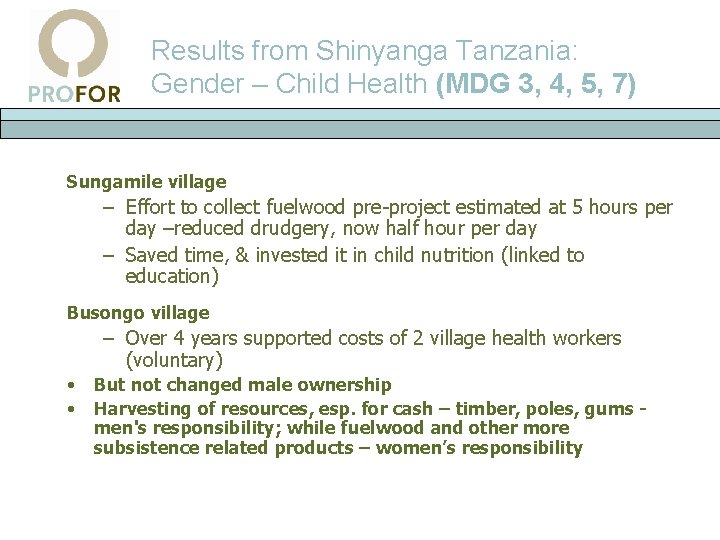 PROFOR

Results from Shinyanga Tanzania: Gender – Child Health (MDG 3, 4, 5, 7)

Sungamile village

– Effort to collect fuelwood pre-project estimated at 5 hours per day –reduced drudgery, now half hour per day

– Saved time, & invested it in child nutrition (linked to education)

Busongo village

– Over 4 years supported costs of 2 village health workers (voluntary)

• But not changed male ownership

• Harvesting of resources, esp. for cash – timber, poles, gums - men's responsibility; while fuelwood and other more subsistence related products – women's responsibility